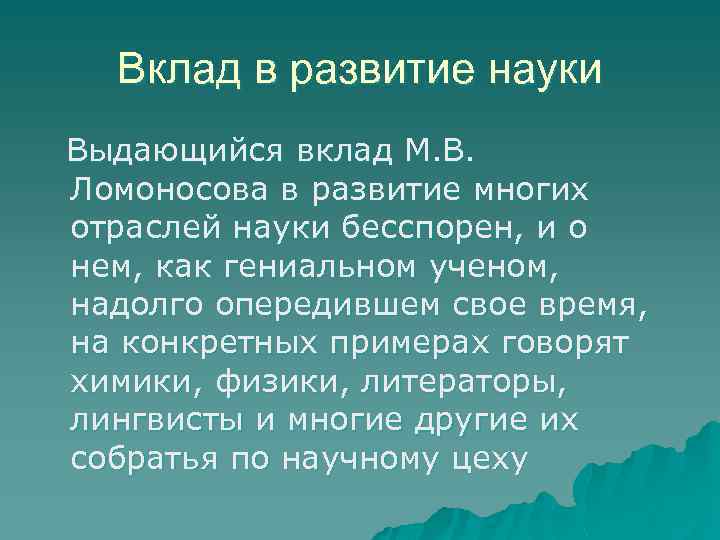 Вклад в развитие науки

Выдающийся вклад М.В. Ломоносова в развитие многих отраслей науки бесспорен, и о нем, как гениальном ученом, надолго опередившем свое время, на конкретных примерах говорят химики, физики, литераторы, лингвисты и многие другие их собратья по научному цеху